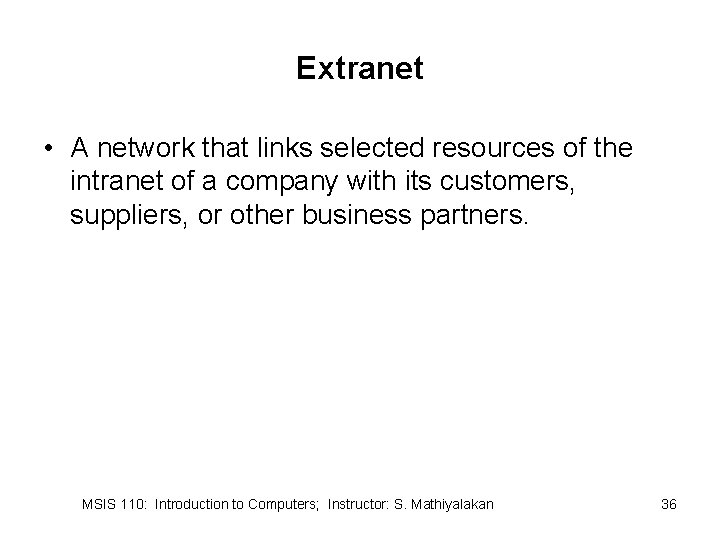 Extranet

• A network that links selected resources of the intranet of a company with its customers, suppliers, or other business partners.

MSIS 110: Introduction to Computers; Instructor: S. Mathiyalakan

36